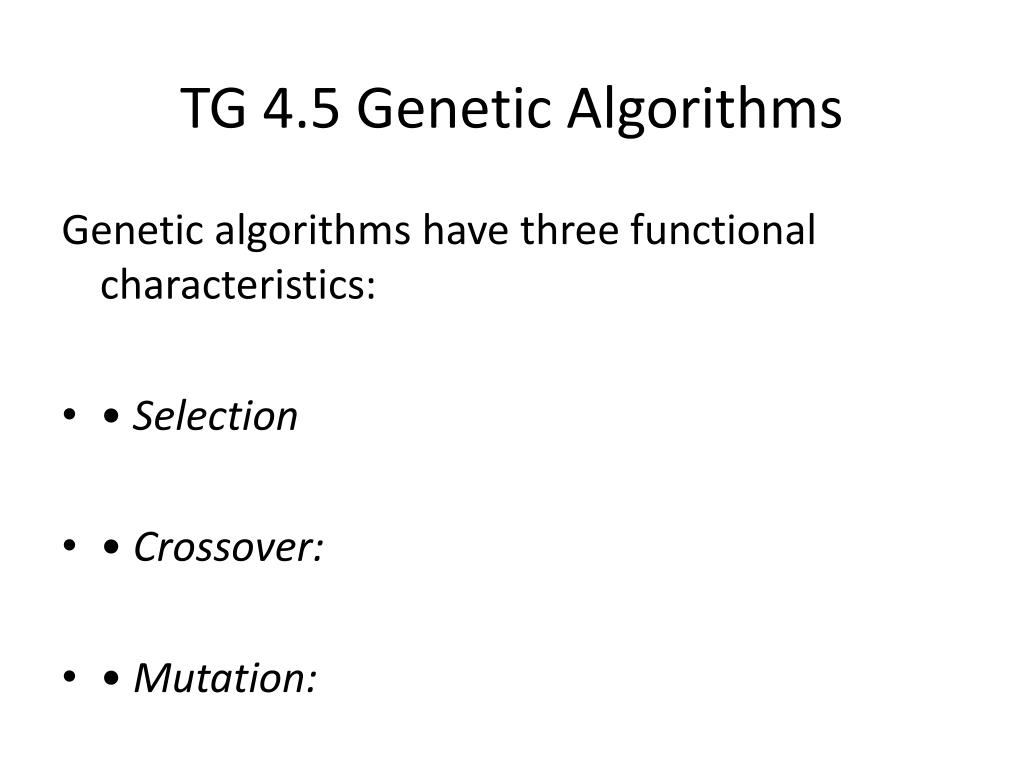 TG 4.5 Genetic Algorithms

Genetic algorithms have three functional characteristics:

• • Selection

• • Crossover:

• • Mutation: